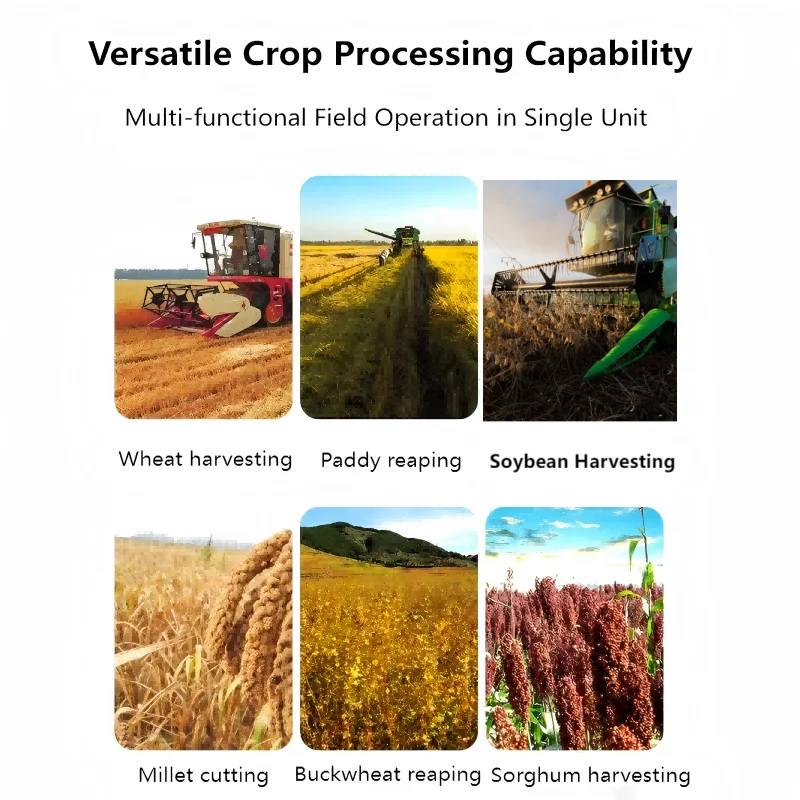 Versatile Crop Processing Capability

Multi-functional Field Operation in Single Unit

Wheat harvesting

Paddy reaping

Soybean Harvesting

Millet cutting

Buckwheat reaping

Sorghum harvesting